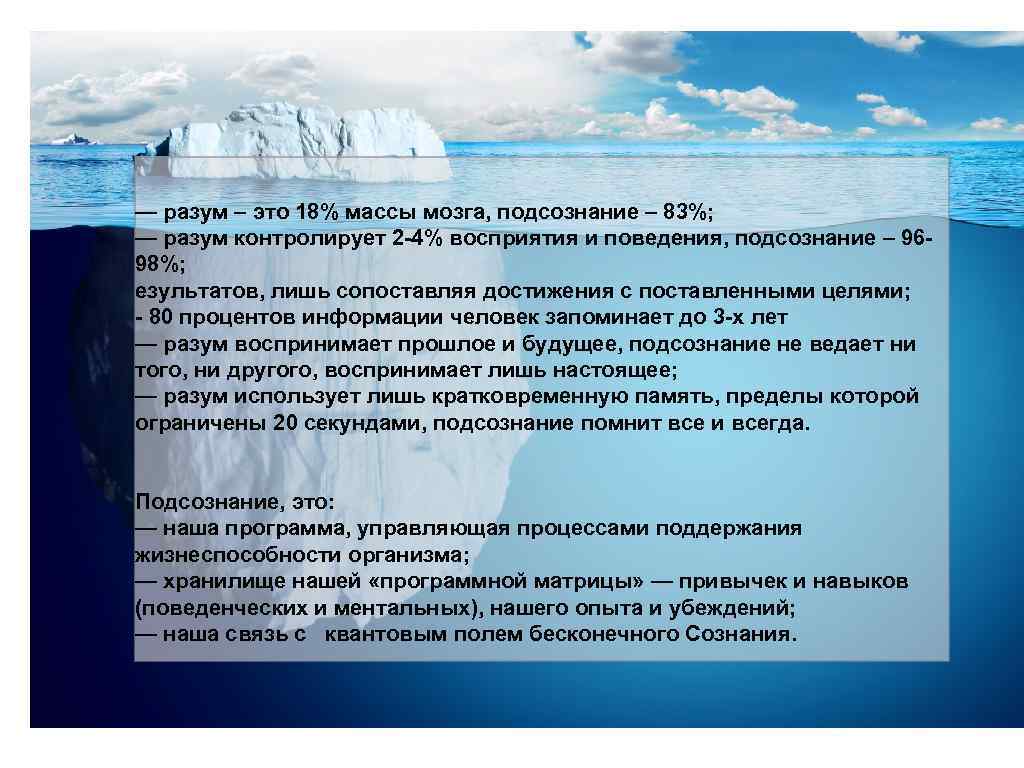 — разум – это 18% массы мозга, подсознание – 83%;
— разум контролирует 2-4% восприятия и поведения, подсознание – 96-98%;
езультатов, лишь сопоставляя достижения с поставленными целями;
- 80 процентов информации человек запоминает до 3-х лет
— разум воспринимает прошлое и будущее, подсознание не ведает ни того, ни другого, воспринимает лишь настоящее;
— разум использует лишь кратковременную память, пределы которой ограничены 20 секундами, подсознание помнит все и всегда.

Подсознание, это:
— наша программа, управляющая процессами поддержания жизнеспособности организма;
— хранилище нашей «программной матрицы» — привычек и навыков (поведенческих и ментальных), нашего опыта и убеждений;
— наша связь с квантовым полем бесконечного Сознания.